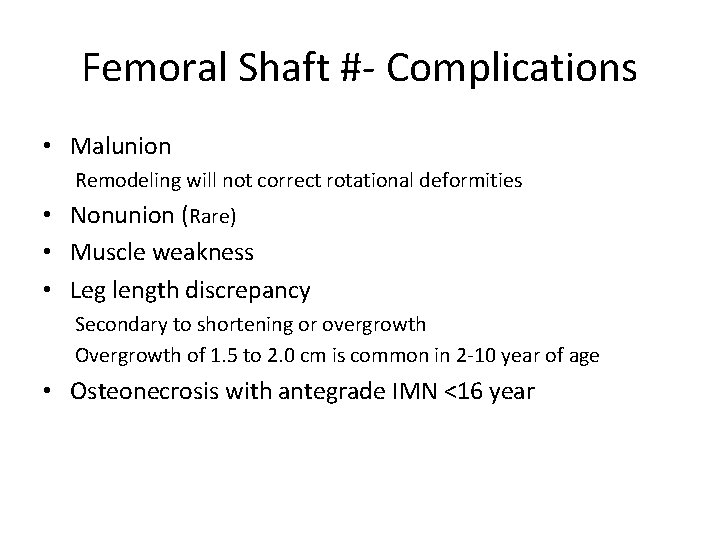 Femoral Shaft #- Complications

• Malunion

Remodeling will not correct rotational deformities

• Nonunion (Rare)

• Muscle weakness

• Leg length discrepancy

Secondary to shortening or overgrowth

Overgrowth of 1.5 to 2.0 cm is common in 2-10 year of age

• Osteonecrosis with antegrade IMN <16 year